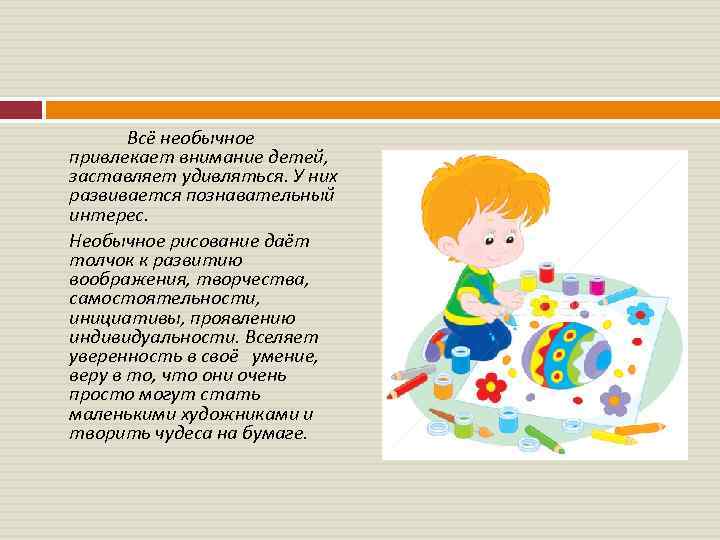 Всё необычное привлекает внимание детей, заставляет удивляться. У них развивается познавательный интерес.

Необычное рисование даёт толчок к развитию воображения, творчества, самостоятельности, инициативы, проявлению индивидуальности. Вселяет уверенность в своё умение, веру в то, что они очень просто могут стать маленькими художниками и творить чудеса на бумаге.